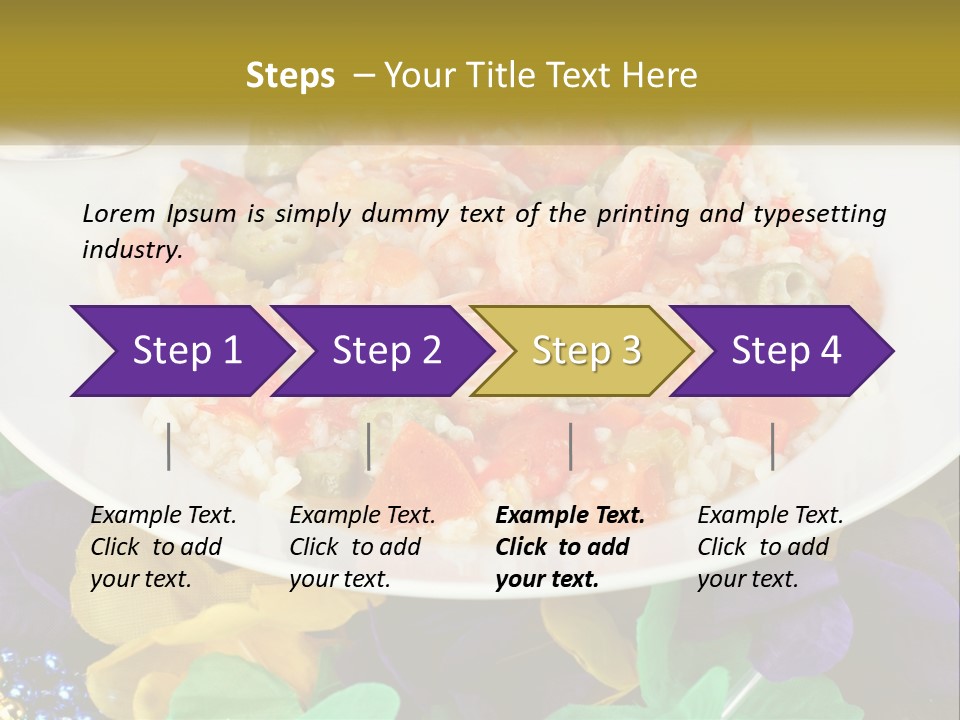 Steps – Your Title Text Here

Lorem Ipsum is simply dummy text of the printing and typesetting industry.

Step 1

Step 2

Step 3

Step 4

Example Text. Click to add your text.

Example Text. Click to add your text.

Example Text. Click to add your text.

Example Text. Click to add your text.